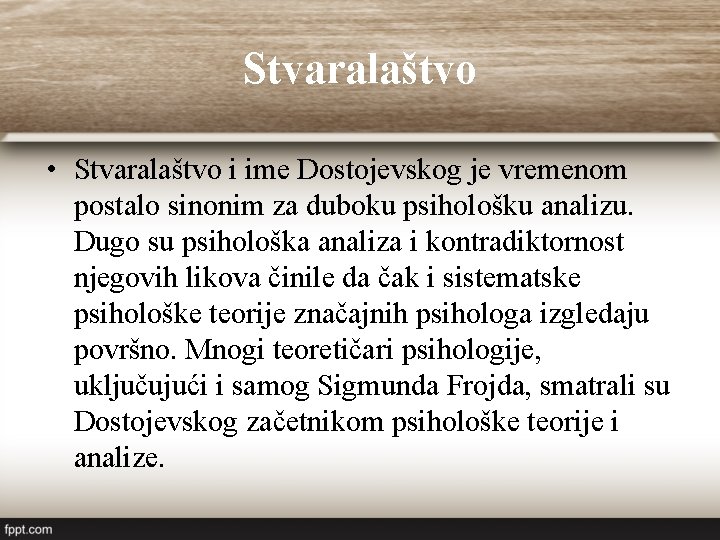 Stvaralaštvo

• Stvaralaštvo i ime Dostojevskog je vremenom postalo sinonim za duboku psihološku analizu. Dugo su psihološka analiza i kontradiktornost njegovih likova činile da čak i sistematske psihološke teorije značajnih psihologa izgledaju površno. Mnogi teoretičari psihologije, uključujući i samog Sigmunda Frojda, smatrali su Dostojevskog začetnikom psihološke teorije i analize.

fppt.com